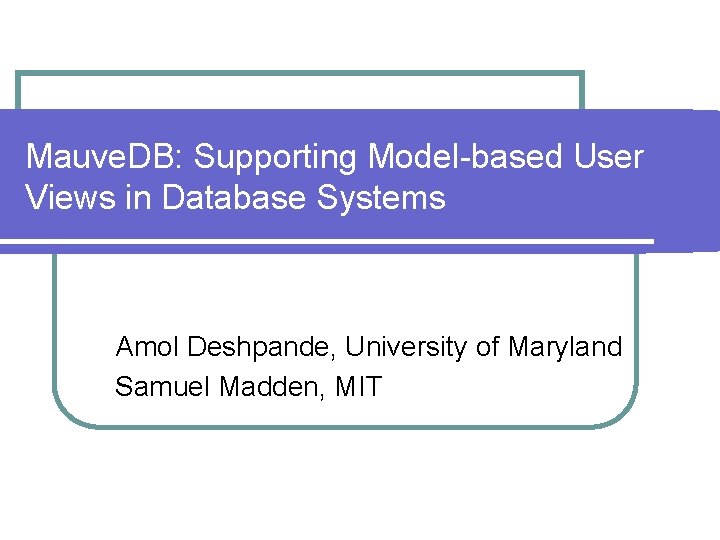 MauveDB: Supporting Model-based User Views in Database Systems

Amol Deshpande, University of Maryland
Samuel Madden, MIT